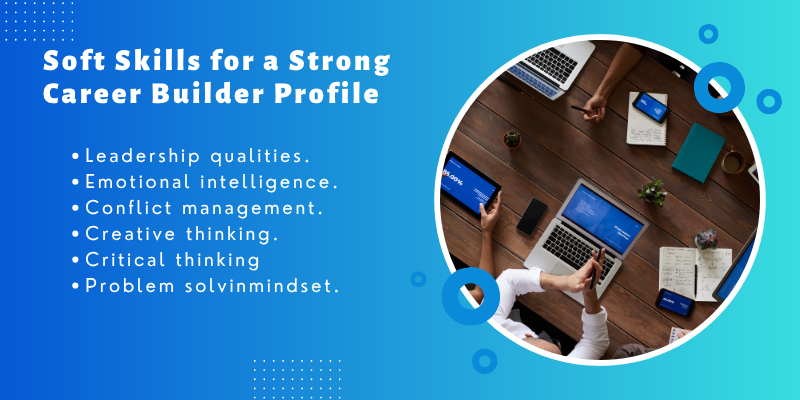 Soft Skills for a Strong Career Builder Profile

• Leadership qualities.
• Emotional intelligence.
• Conflict management.
• Creative thinking.
• Critical thinking
• Problem solvinmindset.